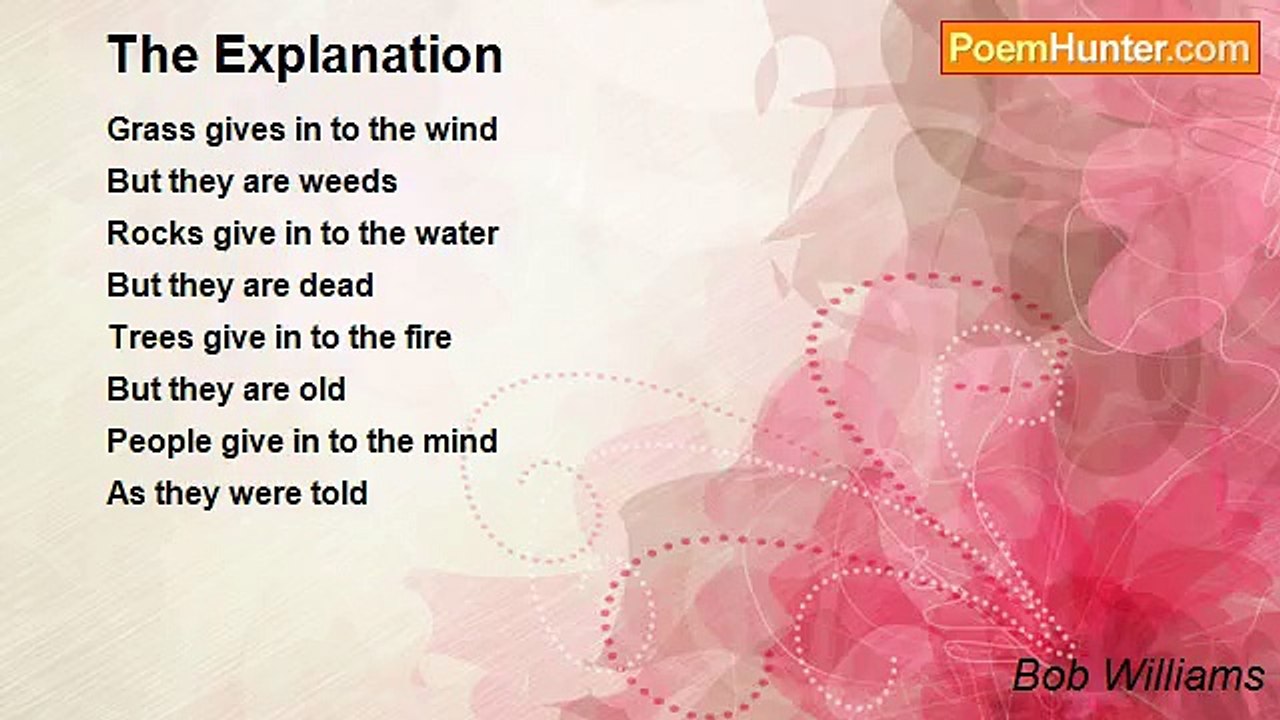 The Explanation

PoemHunter.com

Grass gives in to the wind
But they are weeds
Rocks give in to the water
But they are dead
Trees give in to the fire
But they are old
People give in to the mind
As they were told

Bob Williams